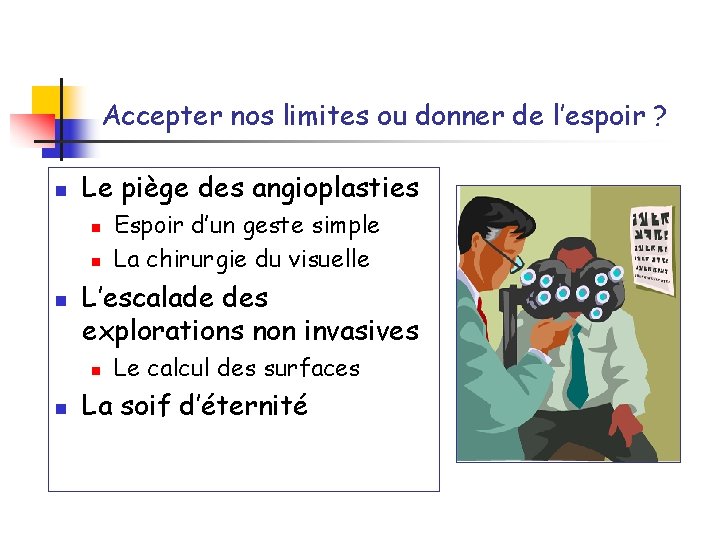 Accepter nos limites ou donner de l'espoir ?

- Le piège des angioplasties
  - Espoir d'un geste simple
  - La chirurgie du visuelle
- L'escalade des explorations non invasives
  - Le calcul des surfaces
- La soif d'éternité